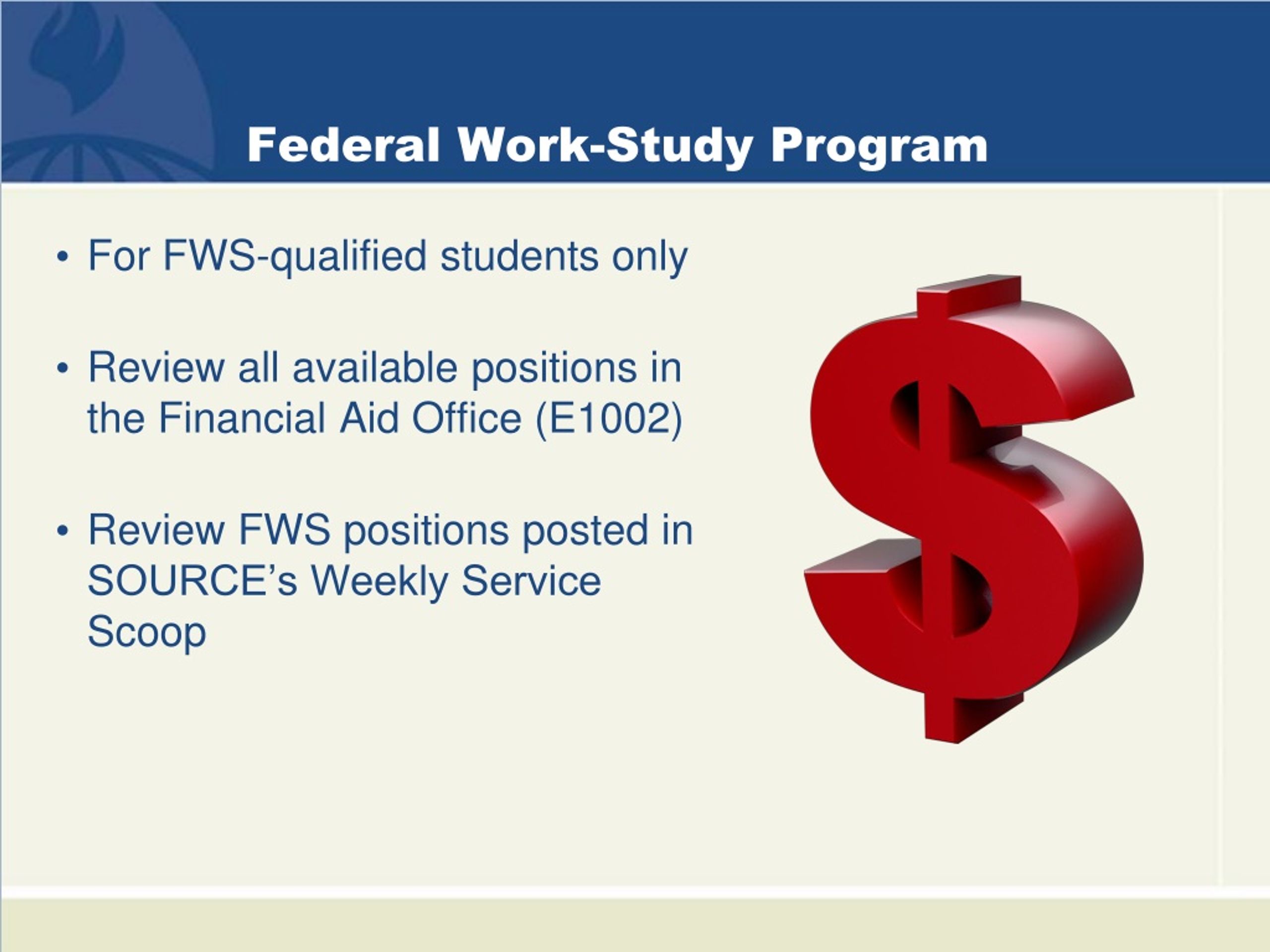 Federal Work-Study Program

• For FWS-qualified students only

• Review all available positions in the Financial Aid Office (E1002)

• Review FWS positions posted in SOURCE’s Weekly Service Scoop